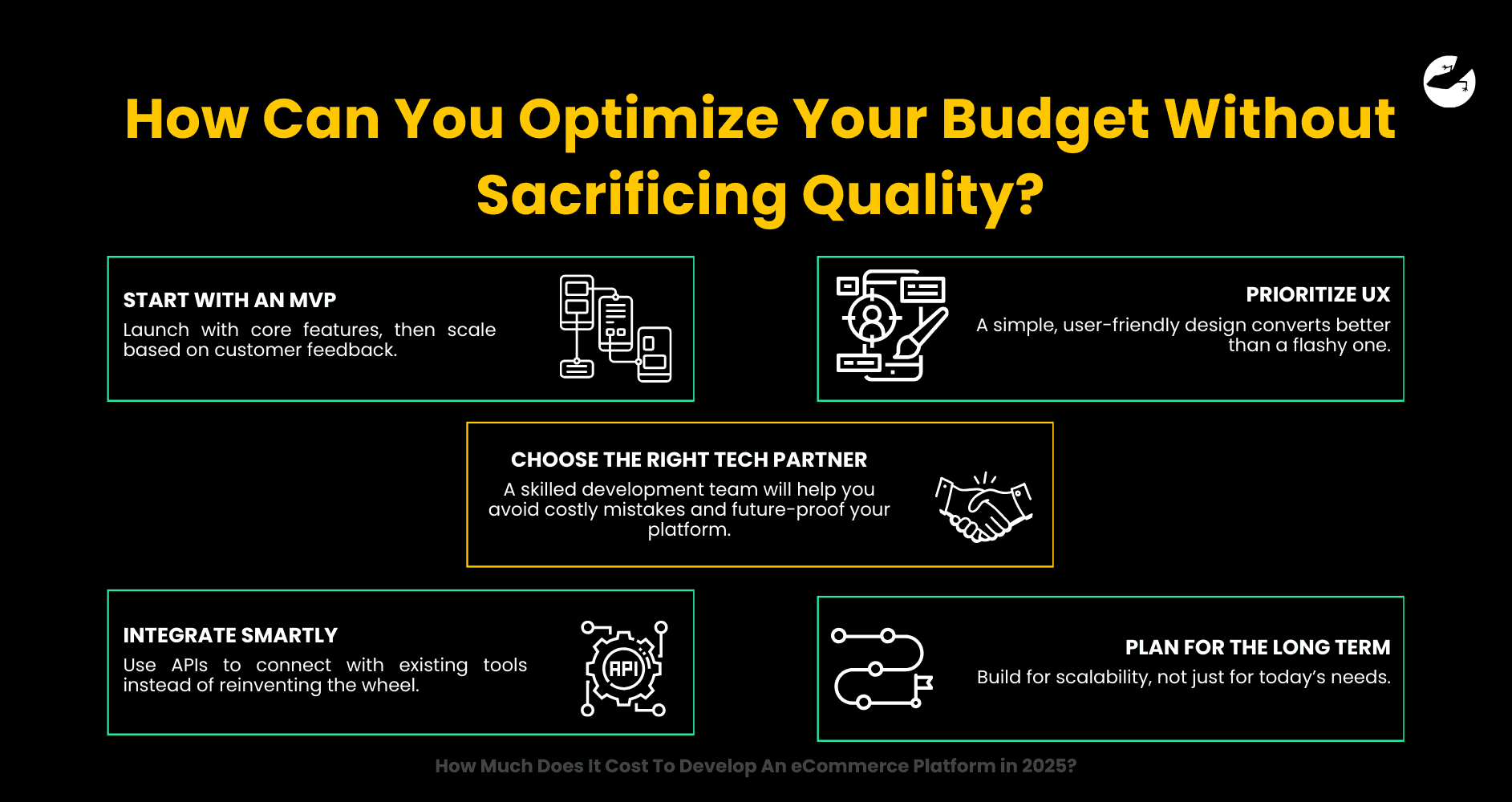 How Can You Optimize Your Budget Without Sacrificing Quality?

START WITH AN MVP
Launch with core features, then scale based on customer feedback.

PRIORITIZE UX
A simple, user-friendly design converts better than a flashy one.

CHOOSE THE RIGHT TECH PARTNER
A skilled development team will help you avoid costly mistakes and future-proof your platform.

INTEGRATE SMARTLY
Use APIs to connect with existing tools instead of reinventing the wheel.

API

PLAN FOR THE LONG TERM
Build for scalability, not just for today's needs.

How Much Does It Cost To Develop An eCommerce Platform in 2025?